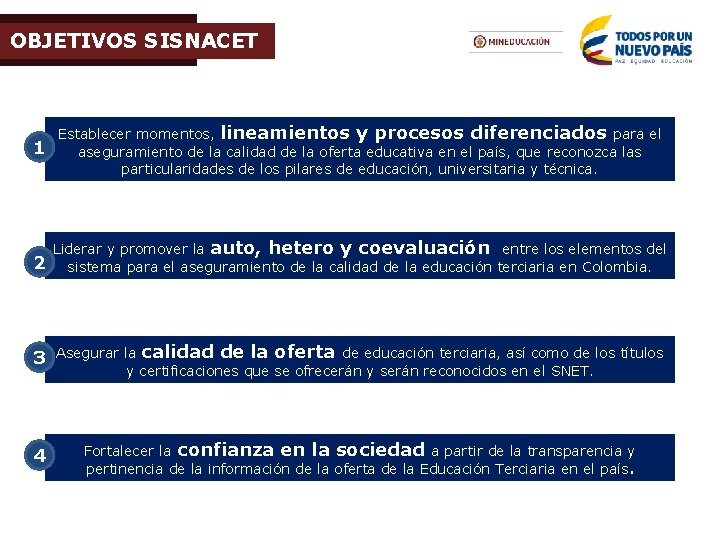 OBJETIVOS SISNACET

MINEDUCACIÓN

TODOS POR UN NUEVO PAÍS
PAZ EQUIDAD EDUCACIÓN

1 Establecer momentos, lineamientos y procesos diferenciados para el aseguramiento de la calidad de la oferta educativa en el país, que reconozca las particularidades de los pilares de educación, universitaria y técnica.

2 Liderar y promover la auto, hetero y coevaluación entre los elementos del sistema para el aseguramiento de la calidad de la educación terciaria en Colombia.

3 Asegurar la calidad de la oferta de educación terciaria, así como de los títulos y certificaciones que se ofrecerán y serán reconocidos en el SNET.

4 Fortalecer la confianza en la sociedad a partir de la transparencia y pertinencia de la información de la oferta de la Educación Terciaria en el país.